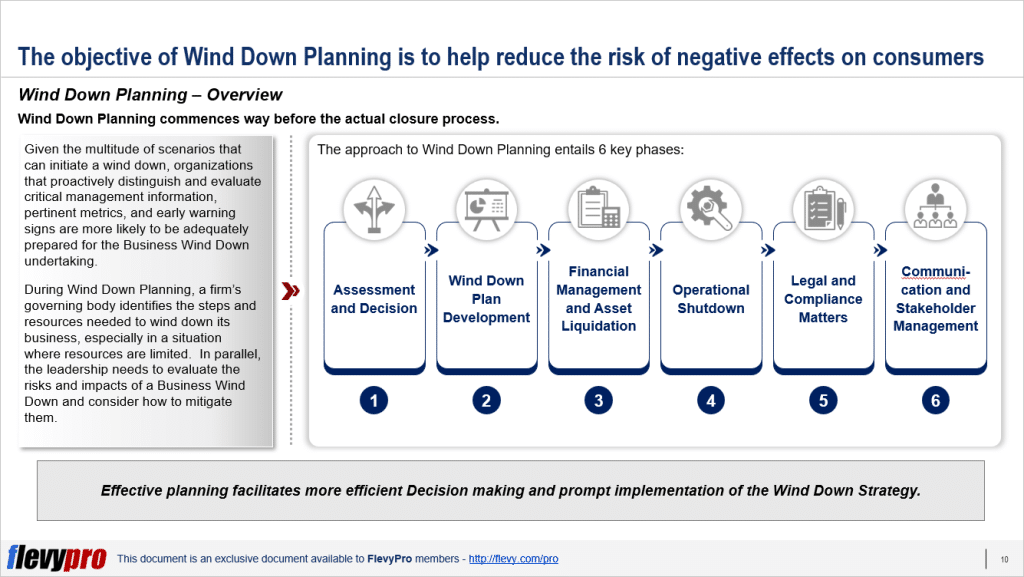 The objective of Wind Down Planning is to help reduce the risk of negative effects on consumers

Wind Down Planning – Overview

Wind Down Planning commences way before the actual closure process.

Given the multitude of scenarios that can initiate a wind down, organizations that proactively distinguish and evaluate critical management information, pertinent metrics, and early warning signs are more likely to be adequately prepared for the Business Wind Down undertaking.

During Wind Down Planning, a firm's governing body identifies the steps and resources needed to wind down its business, especially in a situation where resources are limited. In parallel, the leadership needs to evaluate the risks and impacts of a Business Wind Down and consider how to mitigate them.

The approach to Wind Down Planning entails 6 key phases:

Assessment and Decision

Wind Down Plan Development

Financial Management and Asset Liquidation

Operational Shutdown

Legal and Compliance Matters

Communication and Stakeholder Management

1

2

3

4

5

6

Effective planning facilitates more efficient Decision making and prompt implementation of the Wind Down Strategy.

flevypro This document is an exclusive document available to FlevyPro members - http://flevy.com/pro

10